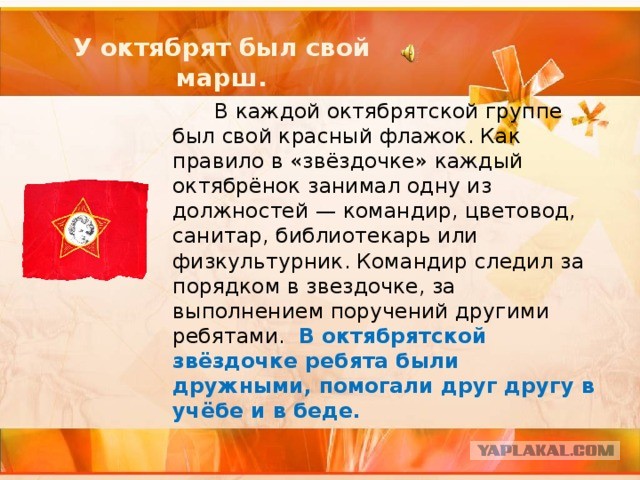 У октябрят был свой марш.

В каждой октябрятской группе был свой красный флажок. Как правило в «звёздочке» каждый октябрёнок занимал одну из должностей — командир, цветовод, санитар, библиотекарь или физкультурник. Командир следил за порядком в звездочке, за выполнением поручений другими ребятами. В октябрятской звёздочке ребята были дружными, помогали друг другу в учёбе и в беде.

YAPLAKAL.COM